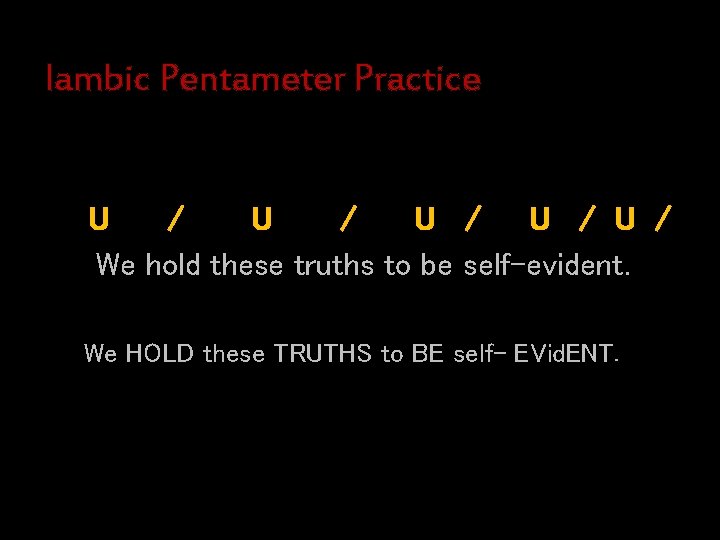 Iambic Pentameter Practice

U / U / U / U / U /

We hold these truths to be self-evident.

We HOLD these TRUTHS to BE self- EVidENT.